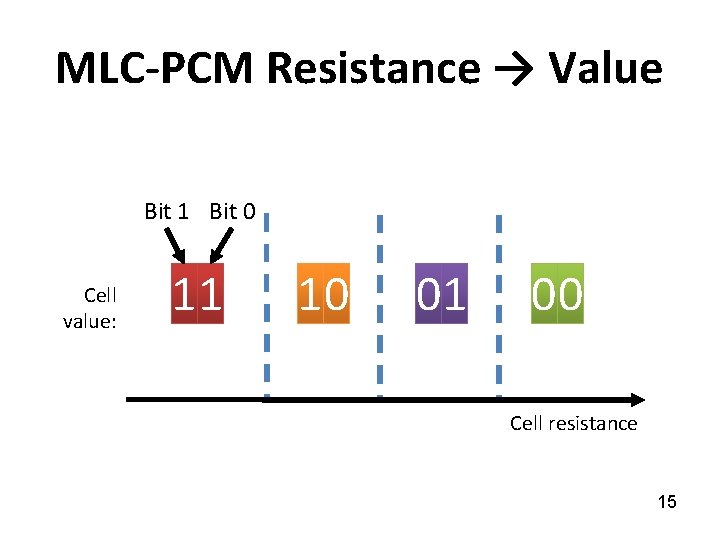 MLC-PCM Resistance → Value

Bit 1 Bit 0

Cell value:

11

10

01

00

Cell resistance

15